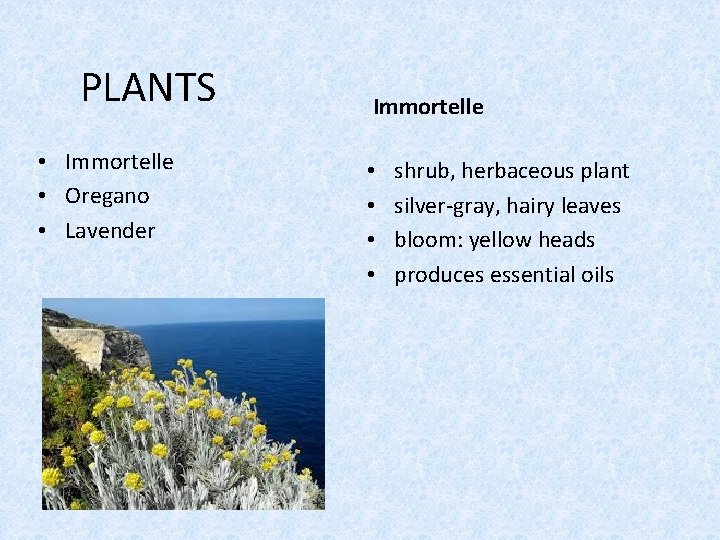 PLANTS

• Immortelle
• Oregano
• Lavender

Immortelle

• shrub, herbaceous plant
• silver-gray, hairy leaves
• bloom: yellow heads
• produces essential oils